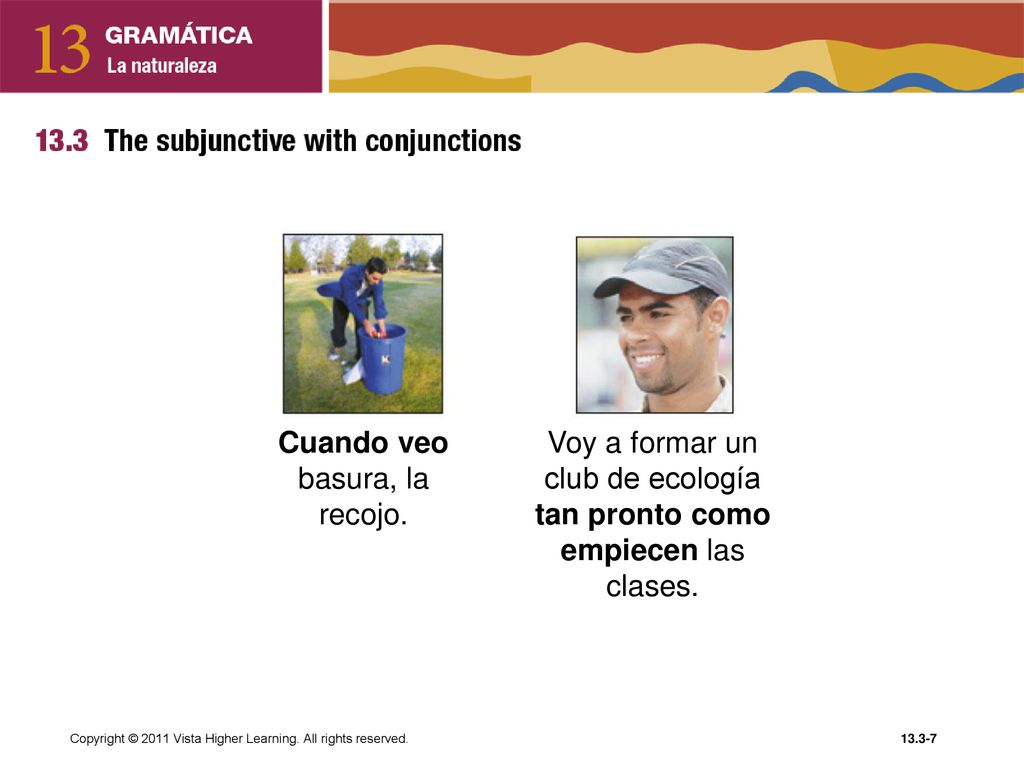 13 GRAMÁTICA
La naturaleza

13.3 The subjunctive with conjunctions

Cuando veo basura, la recojo.

Voy a formar un club de ecología tan pronto como empiecen las clases.

Copyright © 2011 Vista Higher Learning. All rights reserved.

13.3-7